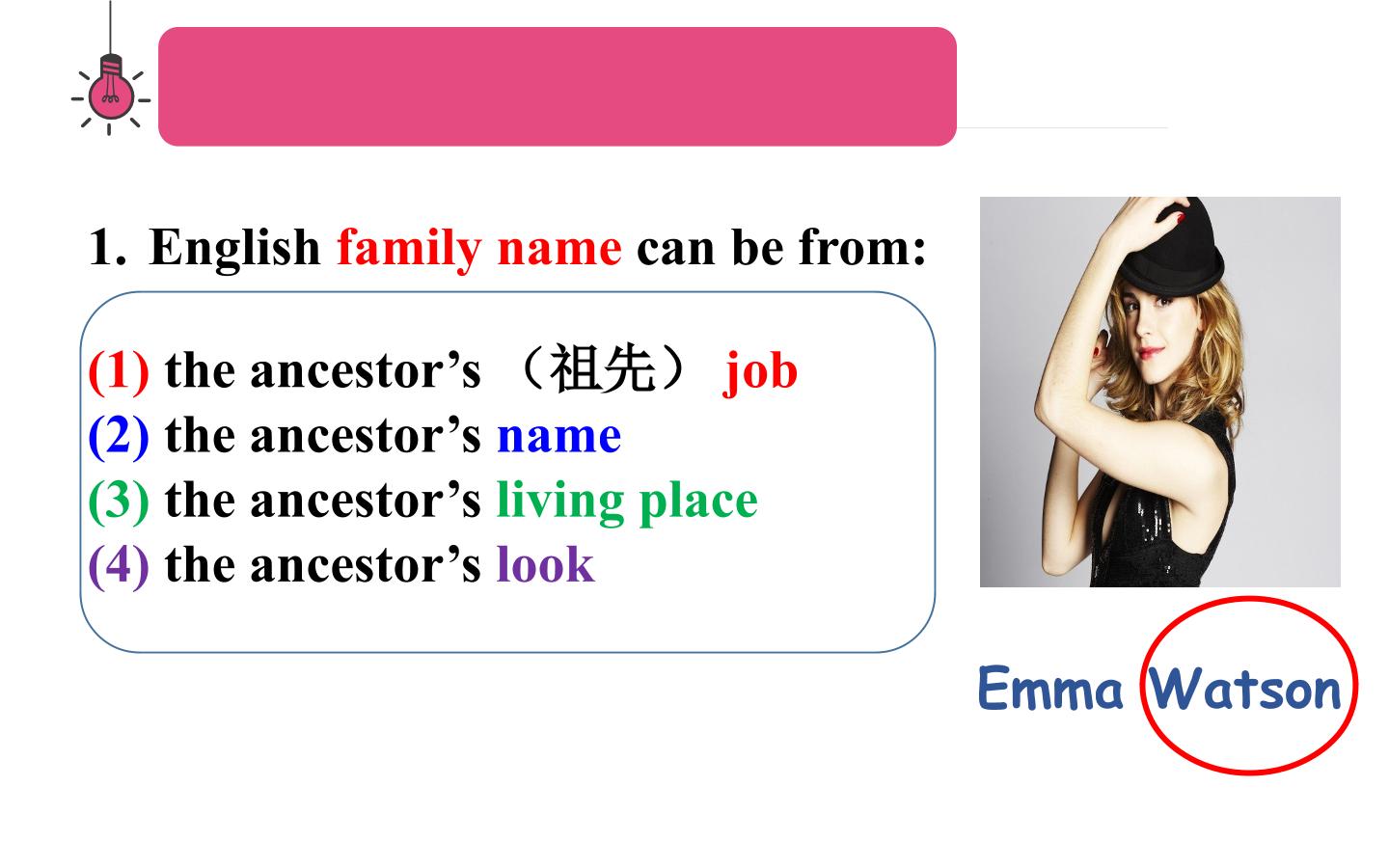 1. English family name can be from:

(1) the ancestor's （祖先） job
(2) the ancestor's name
(3) the ancestor's living place
(4) the ancestor's look

Emma Watson